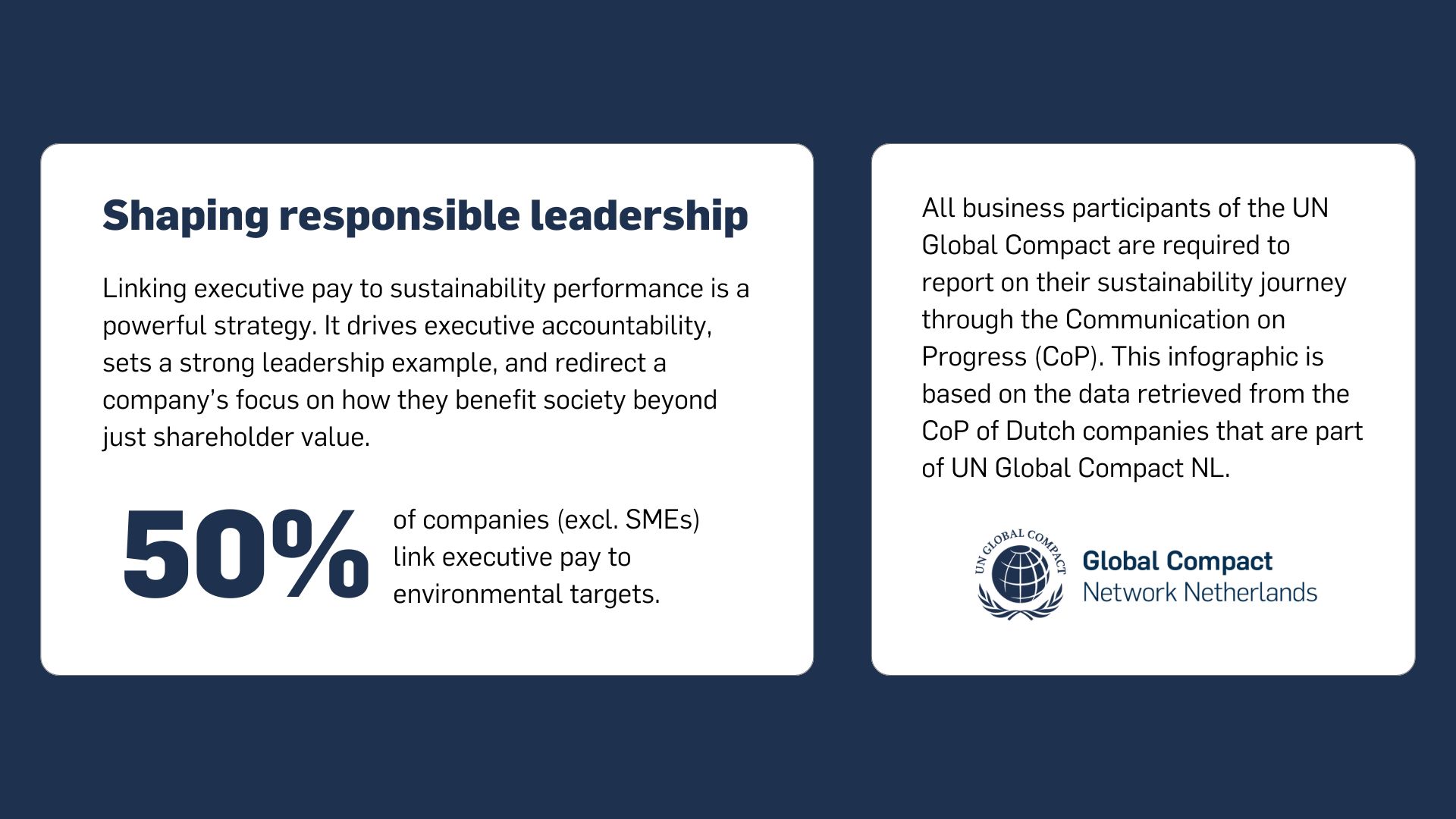 Shaping responsible leadership

Linking executive pay to sustainability performance is a powerful strategy. It drives executive accountability, sets a strong leadership example, and redirect a company's focus on how they benefit society beyond just shareholder value.

50%

of companies (excl. SMEs) link executive pay to environmental targets.

All business participants of the UN Global Compact are required to report on their sustainability journey through the Communication on Progress (CoP). This infographic is based on the data retrieved from the CoP of Dutch companies that are part of UN Global Compact NL.

UN GLOBAL COMPACT

Global Compact
Network Netherlands